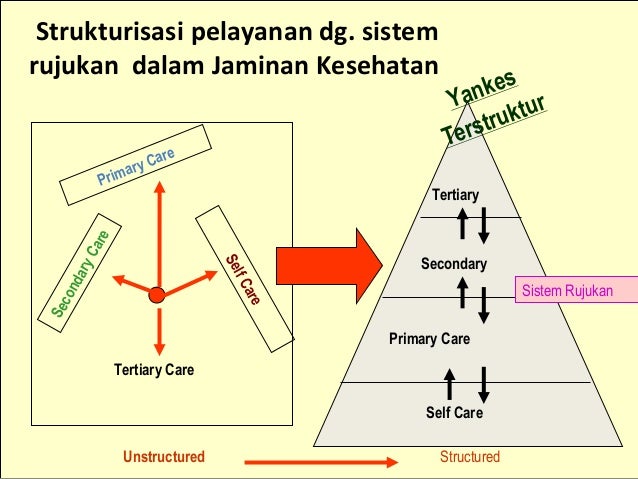 Strukturisasi pelayanan dg. sistem rujukan dalam Jaminan Kesehatan

Primary Care

Secondary Care

Self Care

Tertiary Care

Yankes Terstruktur

Tertiary

Secondary

Sistem Rujukan

Primary Care

Self Care

Unstructured

Structured